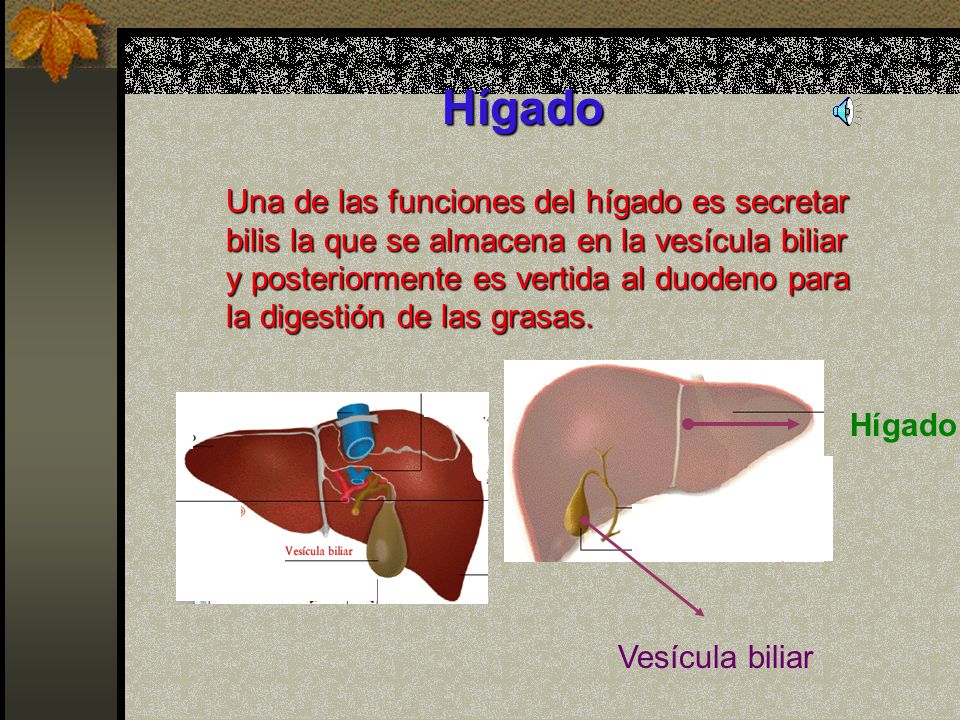 Hígado

Una de las funciones del hígado es secretar bilis la que se almacena en la vesícula biliar y posteriormente es vertida al duodeno para la digestión de las grasas.

Vesícula biliar

Hígado

Vesícula biliar